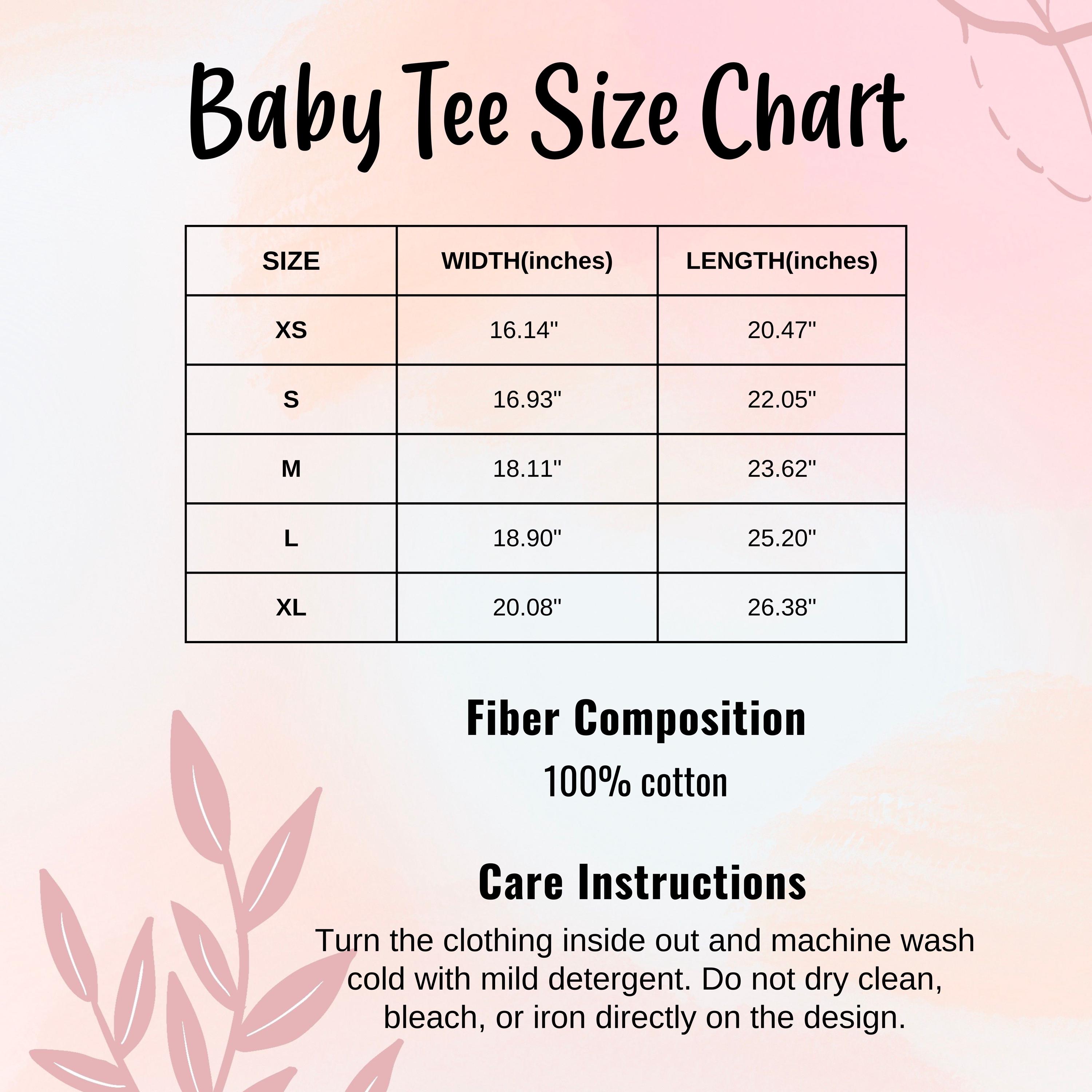 Baby Tee Size Chart

| SIZE | WIDTH(inches) | LENGTH(inches) |
|---|---|---|
| XS | 16.14" | 20.47" |
| S | 16.93" | 22.05" |
| M | 18.11" | 23.62" |
| L | 18.90" | 25.20" |
| XL | 20.08" | 26.38" |

Fiber Composition

100% cotton

Care Instructions

Turn the clothing inside out and machine wash cold with mild detergent. Do not dry clean, bleach, or iron directly on the design.